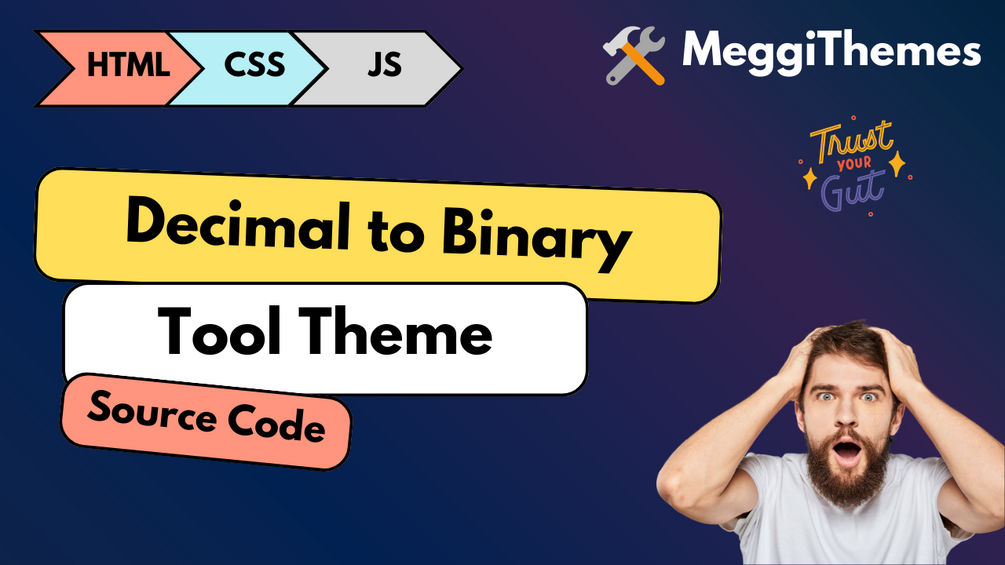 HTML CSS JS

MeggiThemes

Trust YOUR Gut

Decimal to Binary

Tool Theme

Source Code